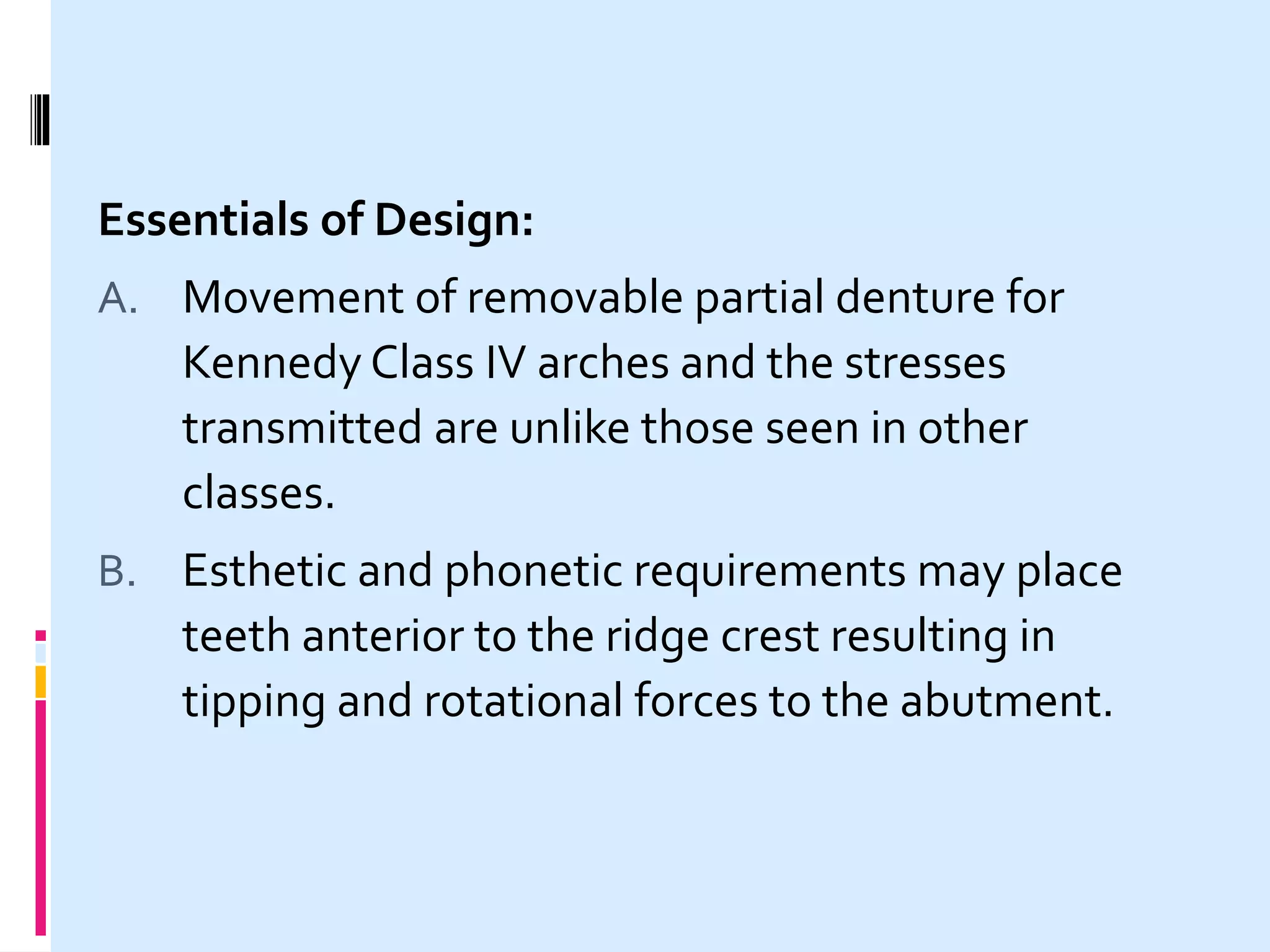 Essentials of Design:

A. Movement of removable partial denture for Kennedy Class IV arches and the stresses transmitted are unlike those seen in other classes.

B. Esthetic and phonetic requirements may place teeth anterior to the ridge crest resulting in tipping and rotational forces to the abutment.